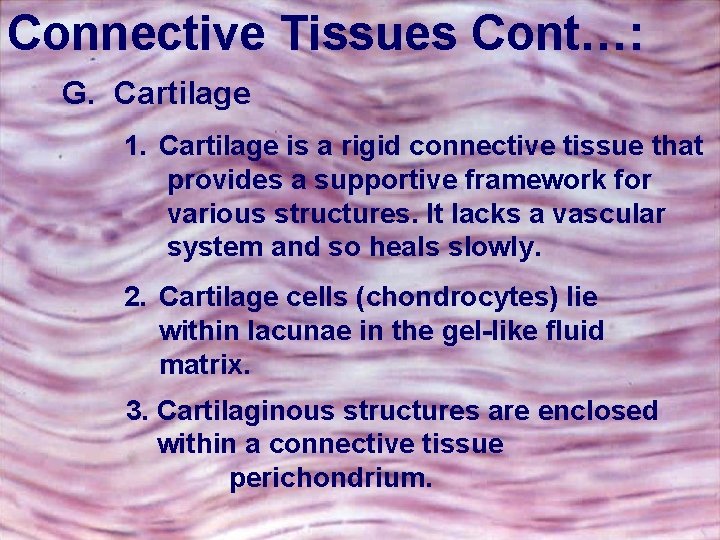 Connective Tissues Cont…:

G. Cartilage

1. Cartilage is a rigid connective tissue that provides a supportive framework for various structures. It lacks a vascular system and so heals slowly.

2. Cartilage cells (chondrocytes) lie within lacunae in the gel-like fluid matrix.

3. Cartilaginous structures are enclosed within a connective tissue perichondrium.